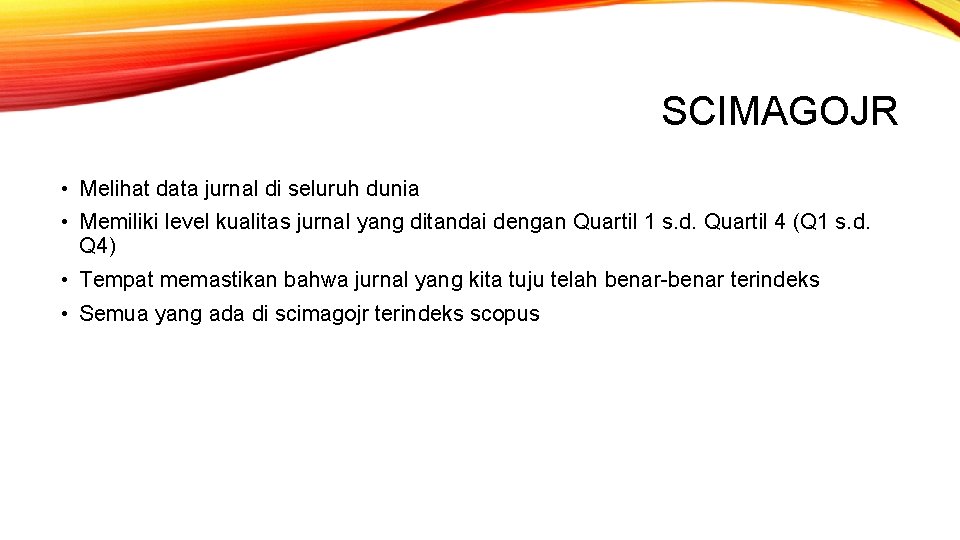 SCIMAGOJR

• Melihat data jurnal di seluruh dunia
• Memiliki level kualitas jurnal yang ditandai dengan Quartil 1 s.d. Quartil 4 (Q1 s.d. Q4)
• Tempat memastikan bahwa jurnal yang kita tuju telah benar-benar terindeks
• Semua yang ada di scimagojr terindeks scopus